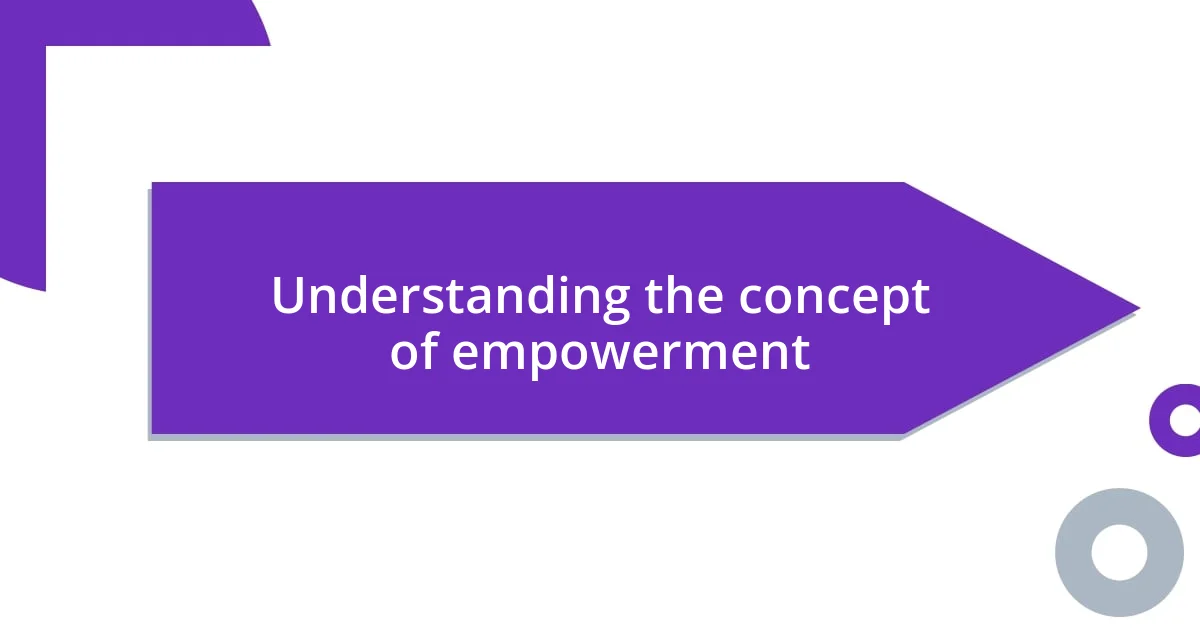 Understanding the concept of empowerment